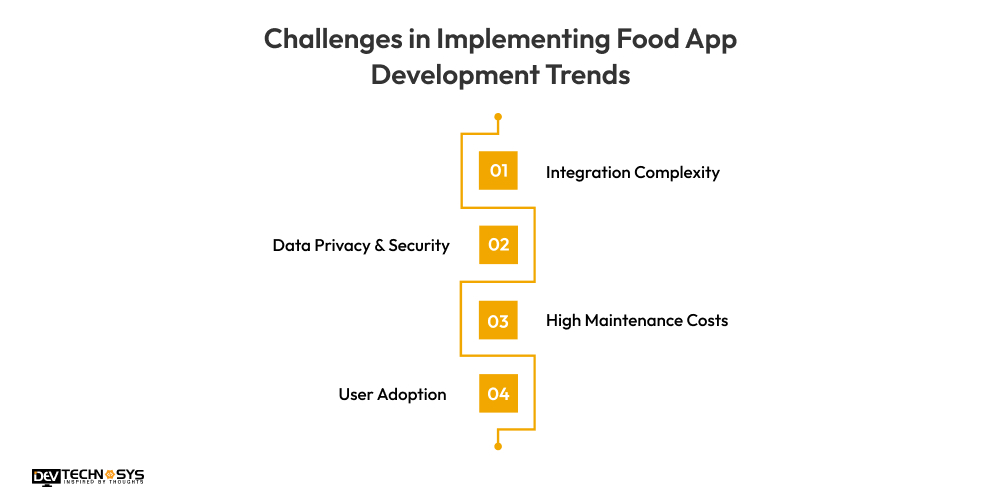 Challenges in Implementing Food App Development Trends

01 Integration Complexity

Data Privacy & Security 02

03 High Maintenance Costs

User Adoption 04

DEV TECHNOSYS
INSPIRED BY THOUGHTS